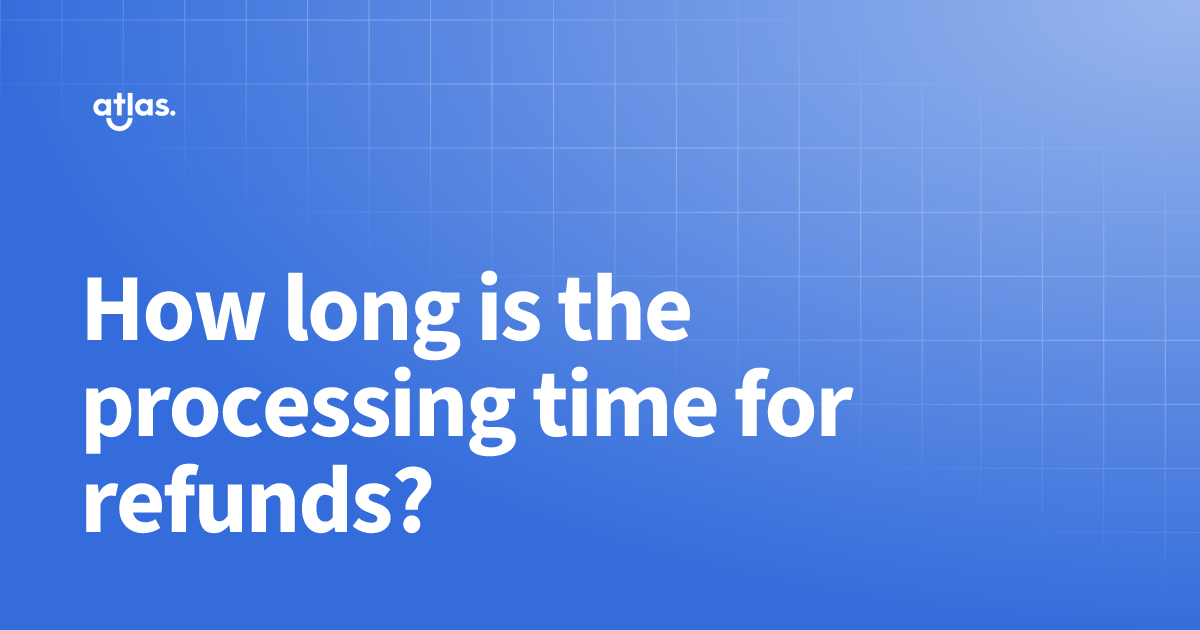 atlas.

How long is the processing time for refunds?